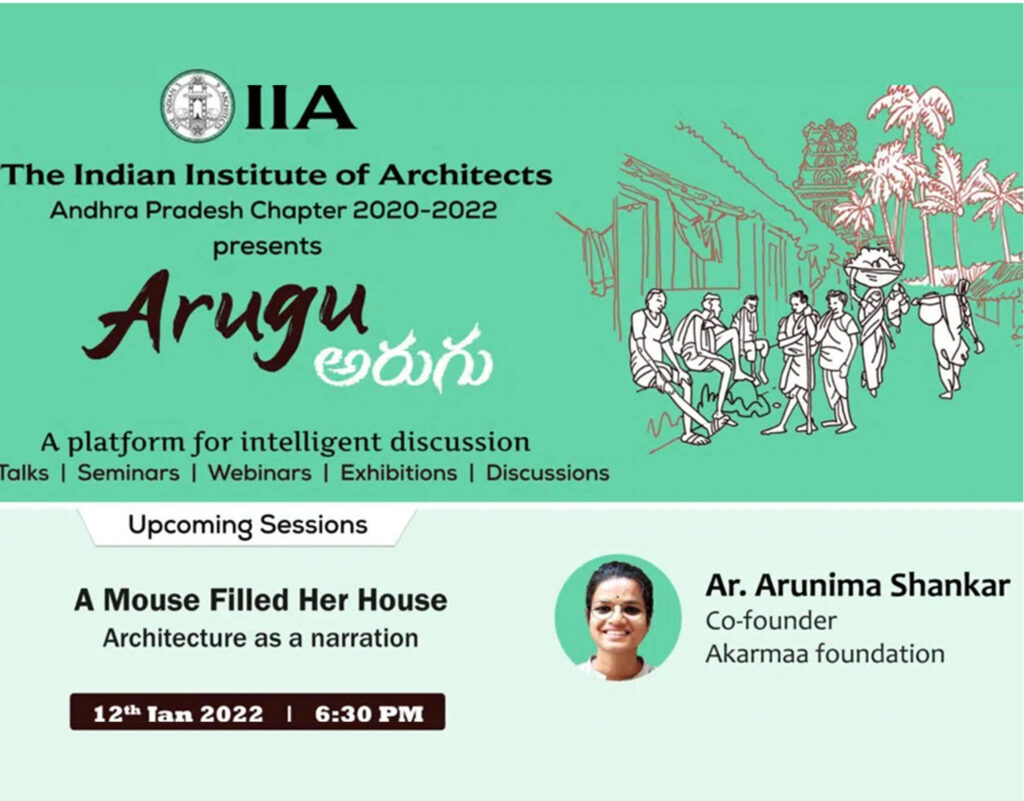 IIA
The Indian Institute of Architects
Andhra Pradesh Chapter 2020-2022
presents
Arugu
అరుగు
A platform for intelligent discussion
Talks | Seminars | Webinars | Exhibitions | Discussions

Upcoming Sessions

A Mouse Filled Her House
Architecture as a narration

12th Jan 2022 | 6:30 PM

Ar. Arunima Shankar
Co-founder
Akarmaa foundation